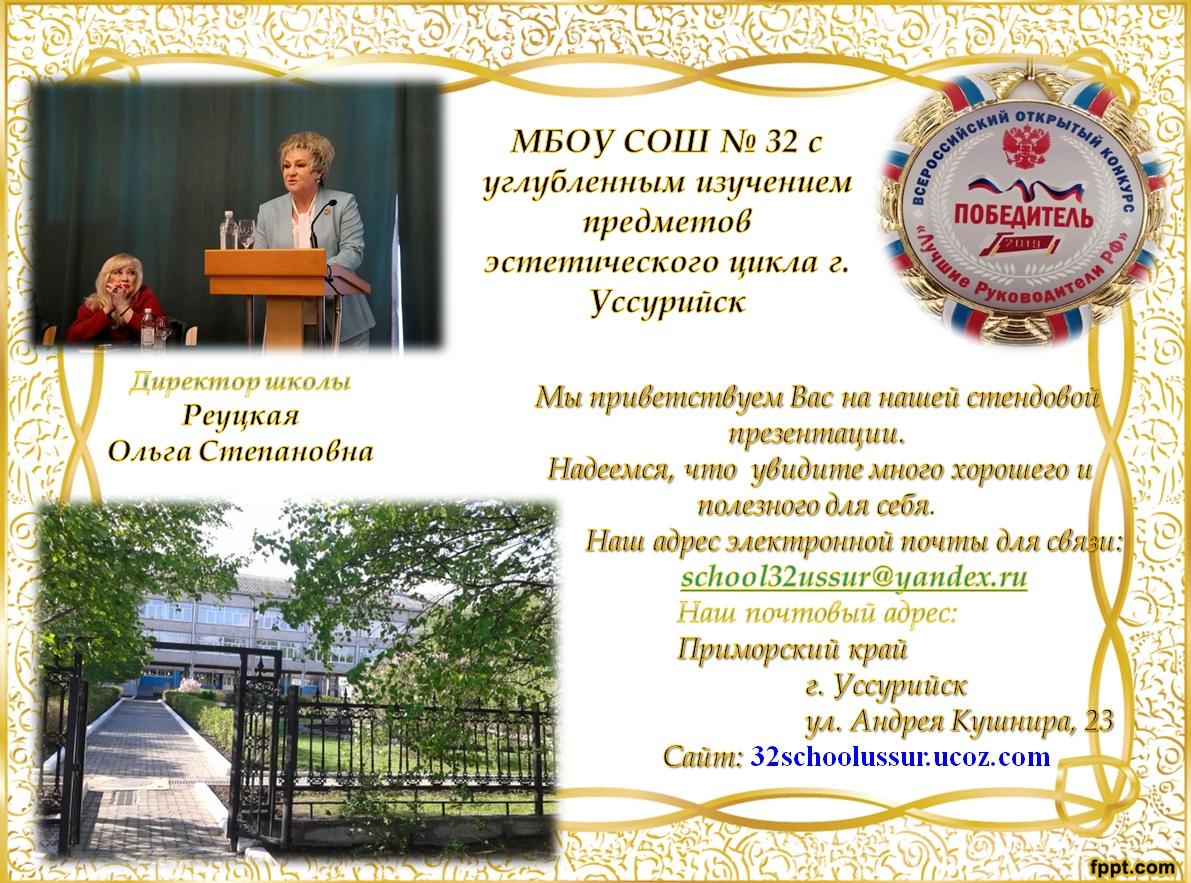 МБОУ СОШ № 32 с углубленным изучением предметов эстетического цикла г. Уссурийск

ВСЕРОССИЙСКИЙ ОТКРЫТЫЙ КОНКУРС
ПОБЕДИТЕЛЬ
2019
«Лучшие Руководители РФ»

Директор школы
Реуцкая
Ольга Степановна

Мы приветствуем Вас на нашей стендовой презентации.
Надеемся, что увидите много хорошего и полезного для себя.
Наш адрес электронной почты для связи:
school32ussur@yandex.ru
Наш почтовый адрес:
Приморский край
г. Уссурийск
ул. Андрея Кушнира, 23
Сайт: 32schoolussur.ucoz.com

fppt.com